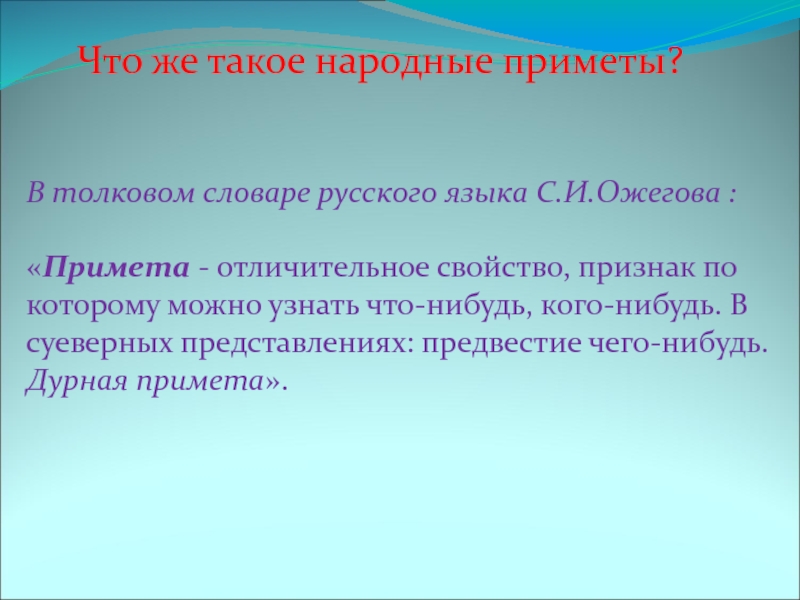 Что же такое народные приметы?

В толковом словаре русского языка С.И.Ожегова :

«Примета - отличительное свойство, признак по которому можно узнать что-нибудь, кого-нибудь. В суеверных представлениях: предвестие чего-нибудь. Дурная примета».